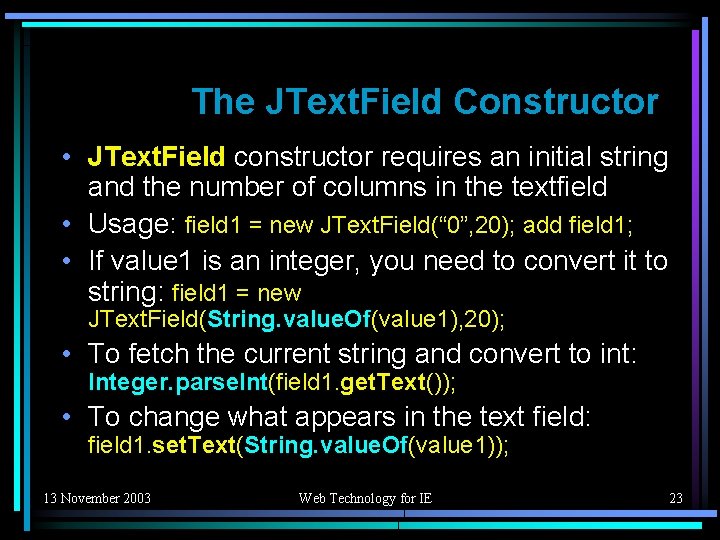 The JTextField Constructor

• JTextField constructor requires an initial string and the number of columns in the textfield
• Usage: field1 = new JTextField(“0”,20); add field1;
• If value1 is an integer, you need to convert it to string: field1 = new JTextField(String.valueOf(value1),20);
• To fetch the current string and convert to int: Integer.parseInt(field1.getText());
• To change what appears in the text field: field1.setText(String.valueOf(value1));

13 November 2003

Web Technology for IE

23